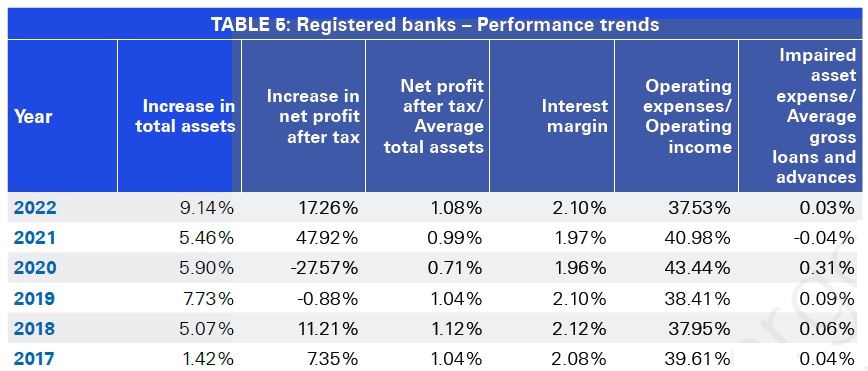 TABLE 5: Registered banks – Performance trends

| Year | Increase in total assets | Increase in net profit after tax | Net profit after tax/ Average total assets | Interest margin | Operating expenses/ Operating income | Impaired asset expense/ Average gross loans and advances |
|---|---|---|---|---|---|---|
| 2022 | 9.14% | 17.26% | 1.08% | 2.10% | 37.53% | 0.03% |
| 2021 | 5.46% | 47.92% | 0.99% | 1.97% | 40.98% | -0.04% |
| 2020 | 5.90% | -27.57% | 0.71% | 1.96% | 43.44% | 0.31% |
| 2019 | 7.73% | -0.88% | 1.04% | 2.10% | 38.41% | 0.09% |
| 2018 | 5.07% | 11.21% | 1.12% | 2.12% | 37.95% | 0.06% |
| 2017 | 1.42% | 7.35% | 1.04% | 2.08% | 39.61% | 0.04% |